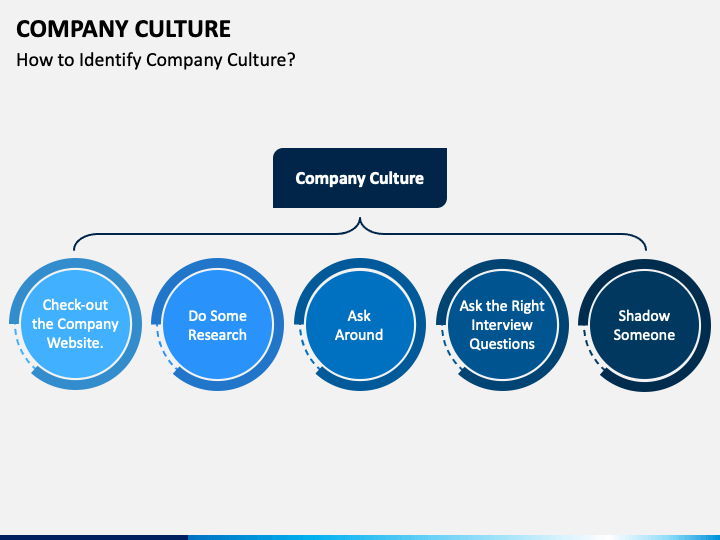 COMPANY CULTURE
How to Identify Company Culture?

Company Culture

Check-out the Company Website.

Do Some Research

Ask Around

Ask the Right Interview Questions

Shadow Someone